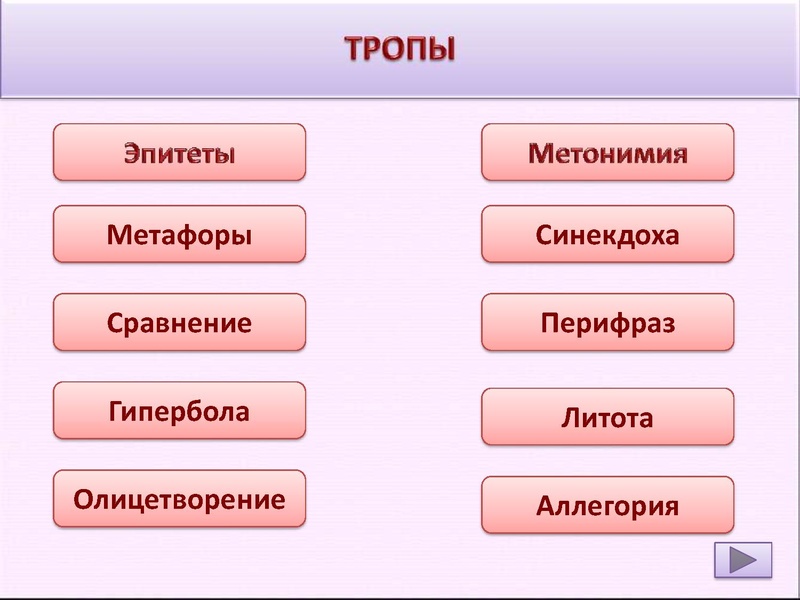 ТРОПЫ

Эпитеты

Метафоры

Сравнение

Гипербола

Олицетворение

Метонимия

Синекдоха

Перифраз

Литота

Аллегория